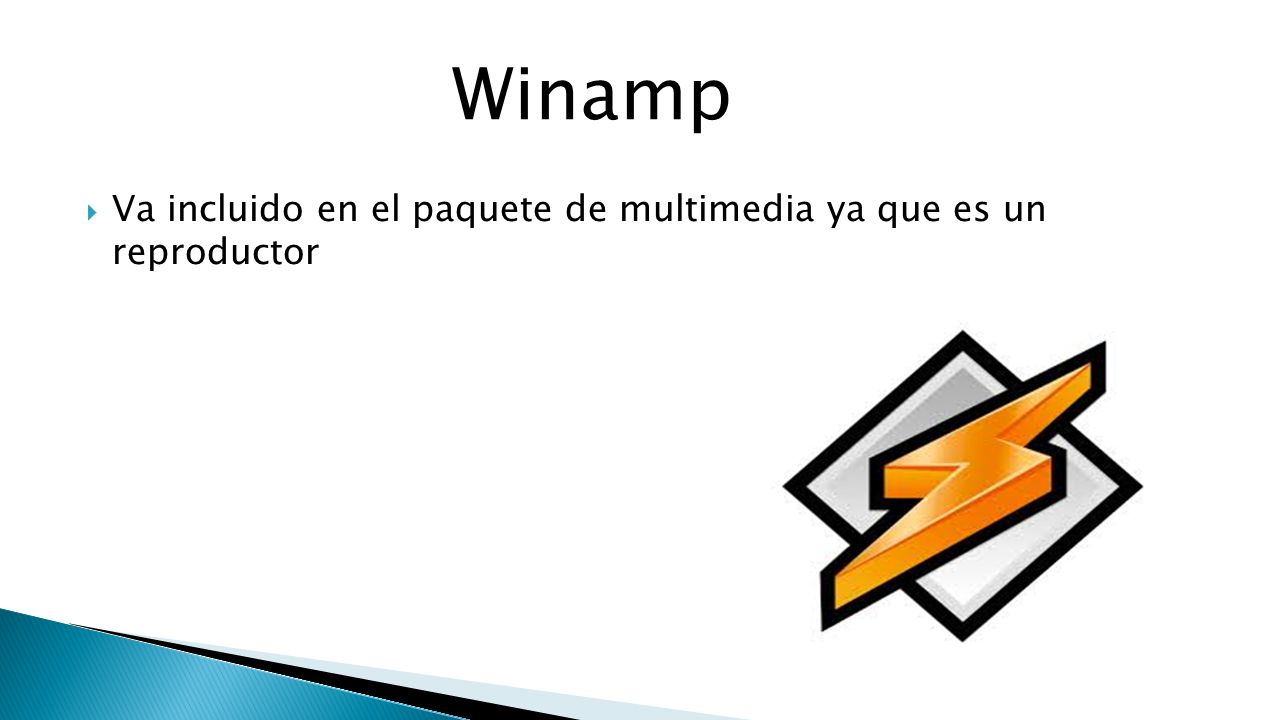 Winamp

Va incluido en el paquete de multimedia ya que es un reproductor